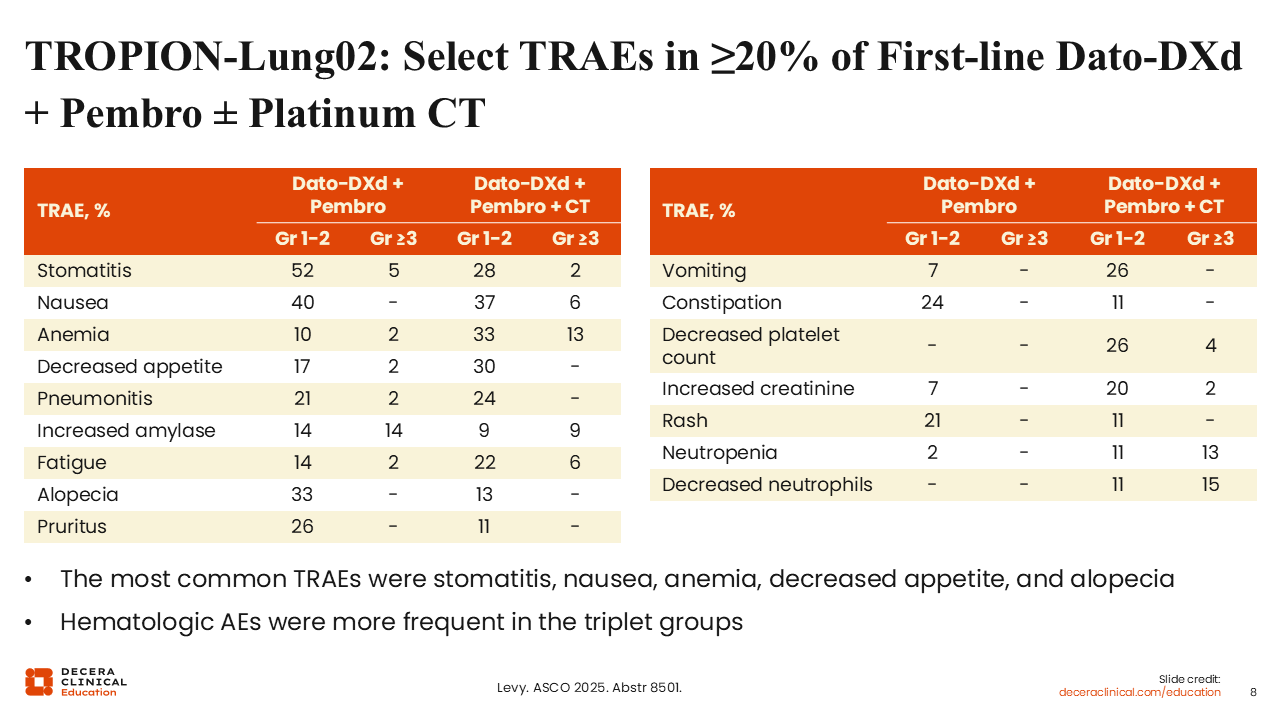 TROPION-Lung02: Select TRAEs in ≥20% of First-line Dato-DXd + Pembro ± Platinum CT

| TRAE, % | Dato-DXd + Pembro Gr 1-2 | Dato-DXd + Pembro Gr ≥3 | Dato-DXd + Pembro + CT Gr 1-2 | Dato-DXd + Pembro + CT Gr ≥3 |
|---|---|---|---|---|
| Stomatitis | 52 | 5 | 28 | 2 |
| Nausea | 40 | - | 37 | 6 |
| Anemia | 10 | 2 | 33 | 13 |
| Decreased appetite | 17 | 2 | 30 | - |
| Pneumonitis | 21 | 2 | 24 | - |
| Increased amylase | 14 | 14 | 9 | 9 |
| Fatigue | 14 | 2 | 22 | 6 |
| Alopecia | 33 | - | 13 | - |
| Pruritus | 26 | - | 11 | - |

| TRAE, % | Dato-DXd + Pembro Gr 1-2 | Dato-DXd + Pembro Gr ≥3 | Dato-DXd + Pembro + CT Gr 1-2 | Dato-DXd + Pembro + CT Gr ≥3 |
|---|---|---|---|---|
| Vomiting | 7 | - | 26 | - |
| Constipation | 24 | - | 11 | - |
| Decreased platelet count | - | - | 26 | 4 |
| Increased creatinine | 7 | - | 20 | 2 |
| Rash | 21 | - | 11 | - |
| Neutropenia | 2 | - | 11 | 13 |
| Decreased neutrophils | - | - | 11 | 15 |

• The most common TRAEs were stomatitis, nausea, anemia, decreased appetite, and alopecia
• Hematologic AEs were more frequent in the triplet groups

DECERA CLINICAL Education

Levy. ASCO 2025. Abstr 8501.

Slide credit: deceraclinical.com/education

8